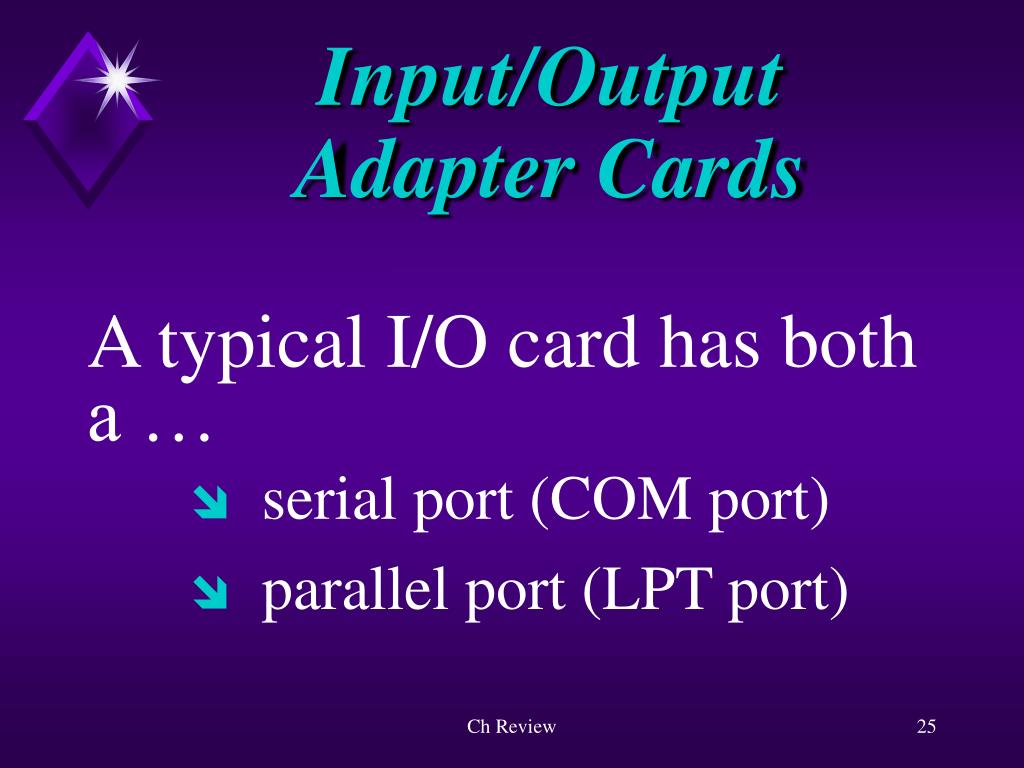 Input/Output Adapter Cards

A typical I/O card has both a …

serial port (COM port)

parallel port (LPT port)

Ch Review

25